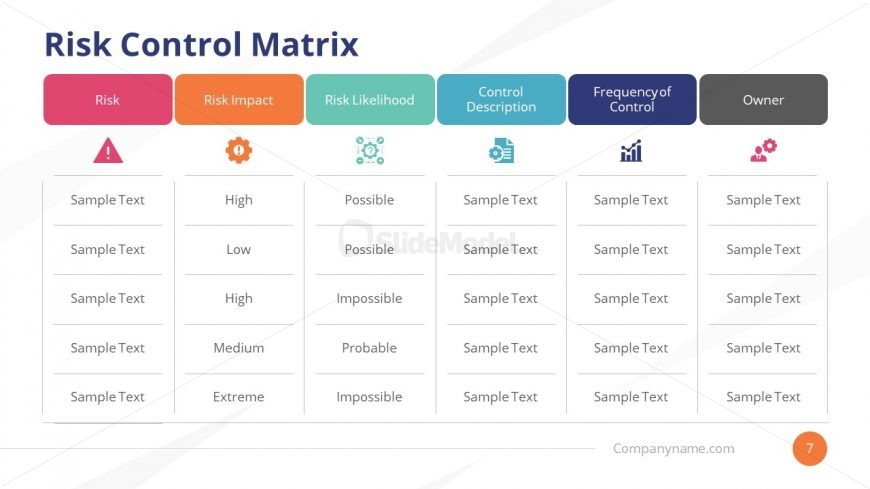 Risk Control Matrix

| Risk | Risk Impact | Risk Likelihood | Control Description | Frequency of Control | Owner |
|---|---|---|---|---|---|
| Sample Text | High | Possible | Sample Text | Sample Text | Sample Text |
| Sample Text | Low | Possible | Sample Text | Sample Text | Sample Text |
| Sample Text | High | Impossible | Sample Text | Sample Text | Sample Text |
| Sample Text | Medium | Probable | Sample Text | Sample Text | Sample Text |
| Sample Text | Extreme | Impossible | Sample Text | Sample Text | Sample Text |

SlideModel

Companyname.com

7